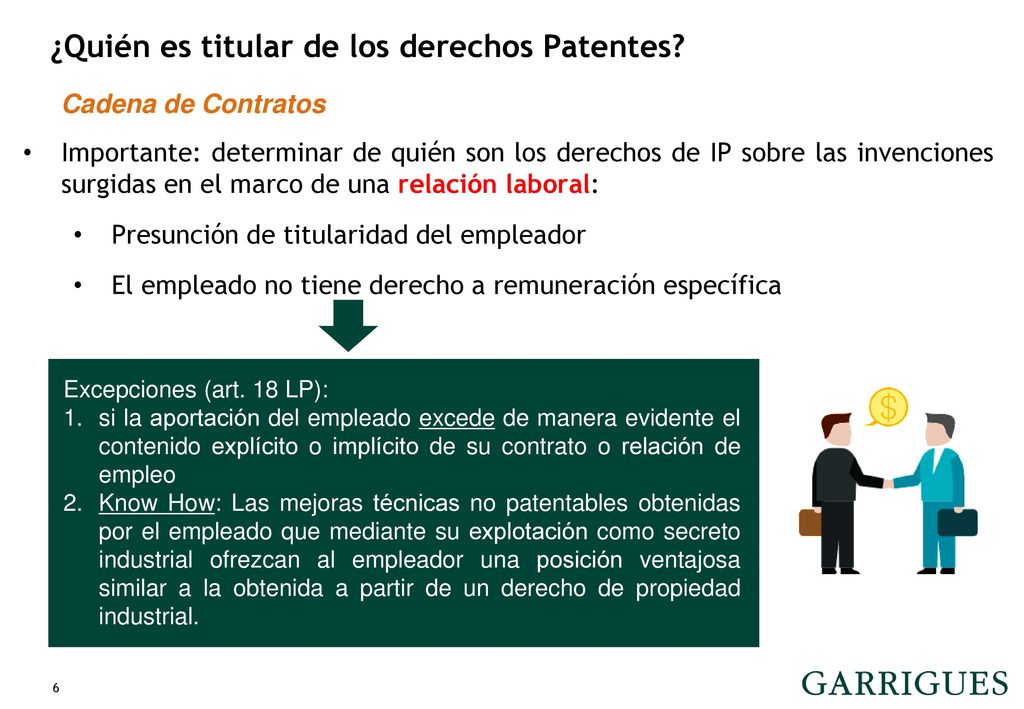 ¿Quién es titular de los derechos Patentes?

Cadena de Contratos

• Importante: determinar de quién son los derechos de IP sobre las invenciones surgidas en el marco de una relación laboral:

• Presunción de titularidad del empleador

• El empleado no tiene derecho a remuneración específica

Excepciones (art. 18 LP):
1. si la aportación del empleado excede de manera evidente el contenido explícito o implícito de su contrato o relación de empleo
2. Know How: Las mejoras técnicas no patentables obtenidas por el empleado que mediante su explotación como secreto industrial ofrezcan al empleador una posición ventajosa similar a la obtenida a partir de un derecho de propiedad industrial.

$

6

GARRIGUES